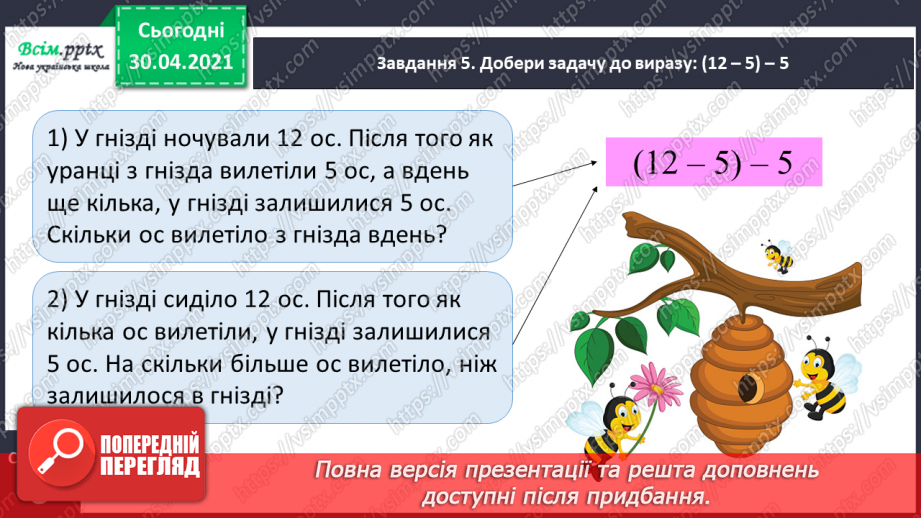 Всім.pptx
Нова українська школа

Сьогодні
30.04.2021

Завдання 5. Добери задачу до виразу: (12 – 5) – 5

1) У гнізді ночували 12 ос. Після того як уранці з гнізда вилетіли 5 ос, а вдень ще кілька, у гнізді залишилися 5 ос. Скільки ос вилетіло з гнізда вдень?

$(12 - 5) - 5$

2) У гнізді сиділо 12 ос. Після того як кілька ос вилетіли, у гнізді залишилися 5 ос. На скільки більше ос вилетіло, ніж залишилося в гнізді?

ПОПЕРЕДНІЙ ПЕРЕГЛЯД

Повна версія презентації та решта доповнень доступні після придбання.

https://vsimpptx.com